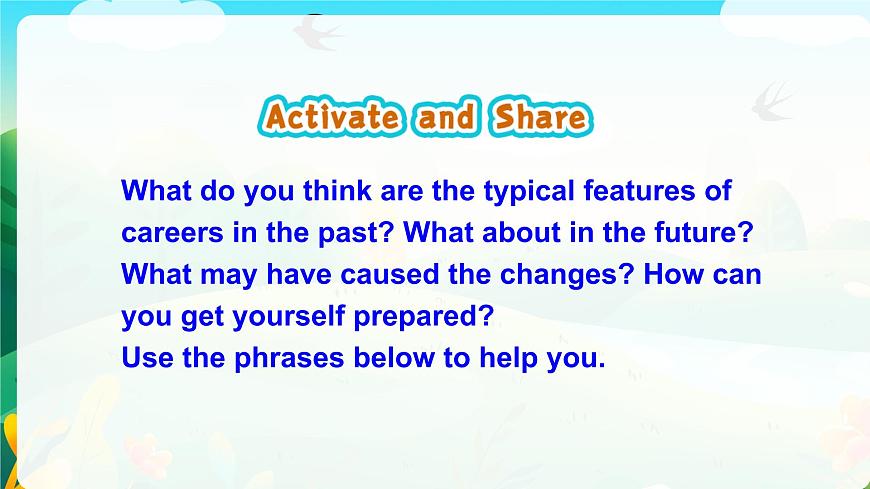 Activate and Share

What do you think are the typical features of careers in the past? What about in the future? What may have caused the changes? How can you get yourself prepared?
Use the phrases below to help you.